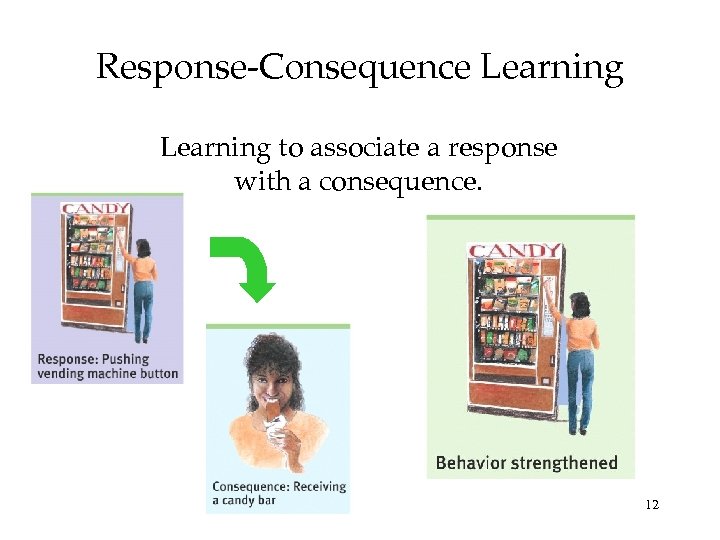 Response-Consequence Learning

Learning to associate a response with a consequence.

CANDY

Response: Pushing vending machine button

Consequence: Receiving a candy bar

CANDY

Behavior strengthened

12